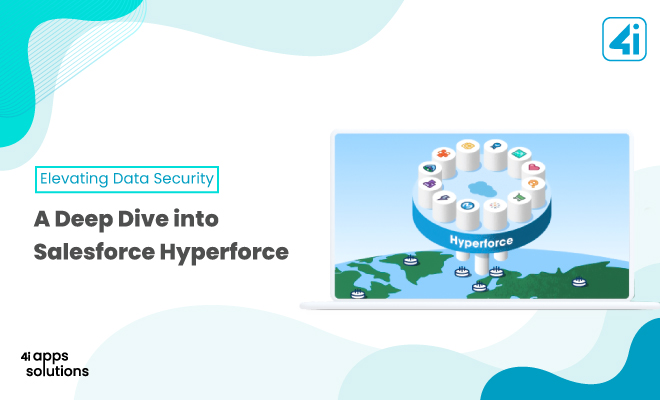 4i

Elevating Data Security

A Deep Dive into Salesforce Hyperforce

Hyperforce

4i apps solutions